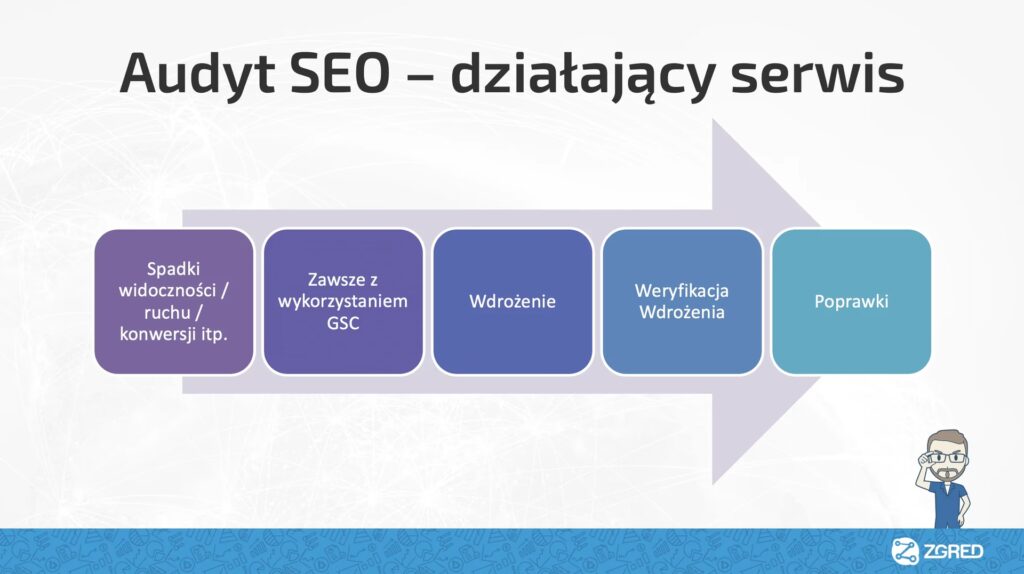 Audyt SEO – działający serwis

Spadki widoczności / ruchu / konwersji itp.

Zawsze z wykorzystaniem GSC

Wdrożenie

Weryfikacja Wdrożenia

Poprawki

ZGRED